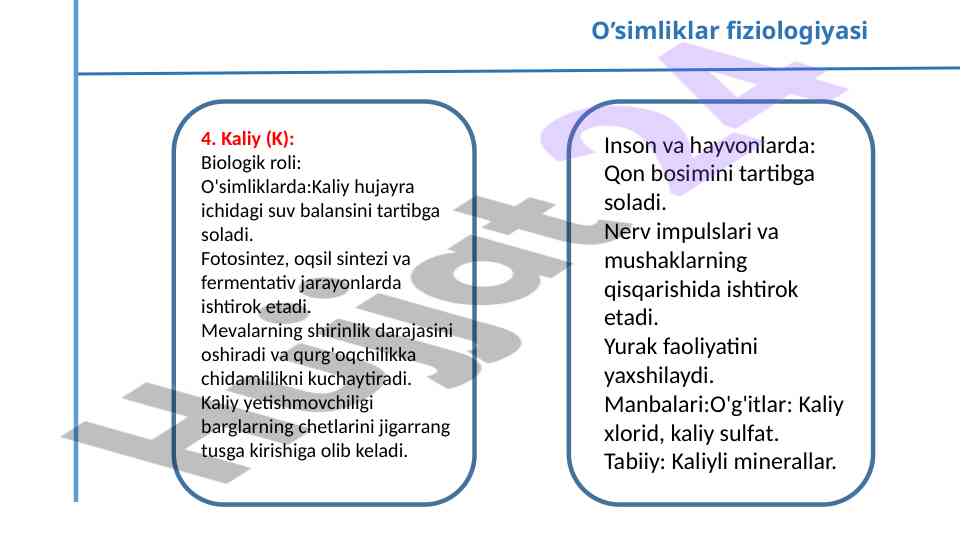 O’simliklar fiziologiyasi

4. Kaliy (K):
Biologik roli:
O'simliklarda:Kaliy hujayra ichidagi suv balansini tartibga soladi.
Fotosintez, oqsil sintezi va fermentativ jarayonlarda ishtirok etadi.
Mevalarning shirinlik darajasini oshiradi va qurg'oqchilikka chidamlilikni kuchaytiradi.
Kaliy yetishmovchiligi barglarning chetlarini jigarrang tusga kirishiga olib keladi.

Inson va hayvonlarda:
Qon bosimini tartibga soladi.
Nerv impulslari va mushaklarning qisqarishida ishtirok etadi.
Yurak faoliyatini yaxshilaydi.
Manbalari:O'g'itlar: Kaliy xlorid, kaliy sulfat.
Tabiiy: Kaliyli minerallar.

Hujjat24